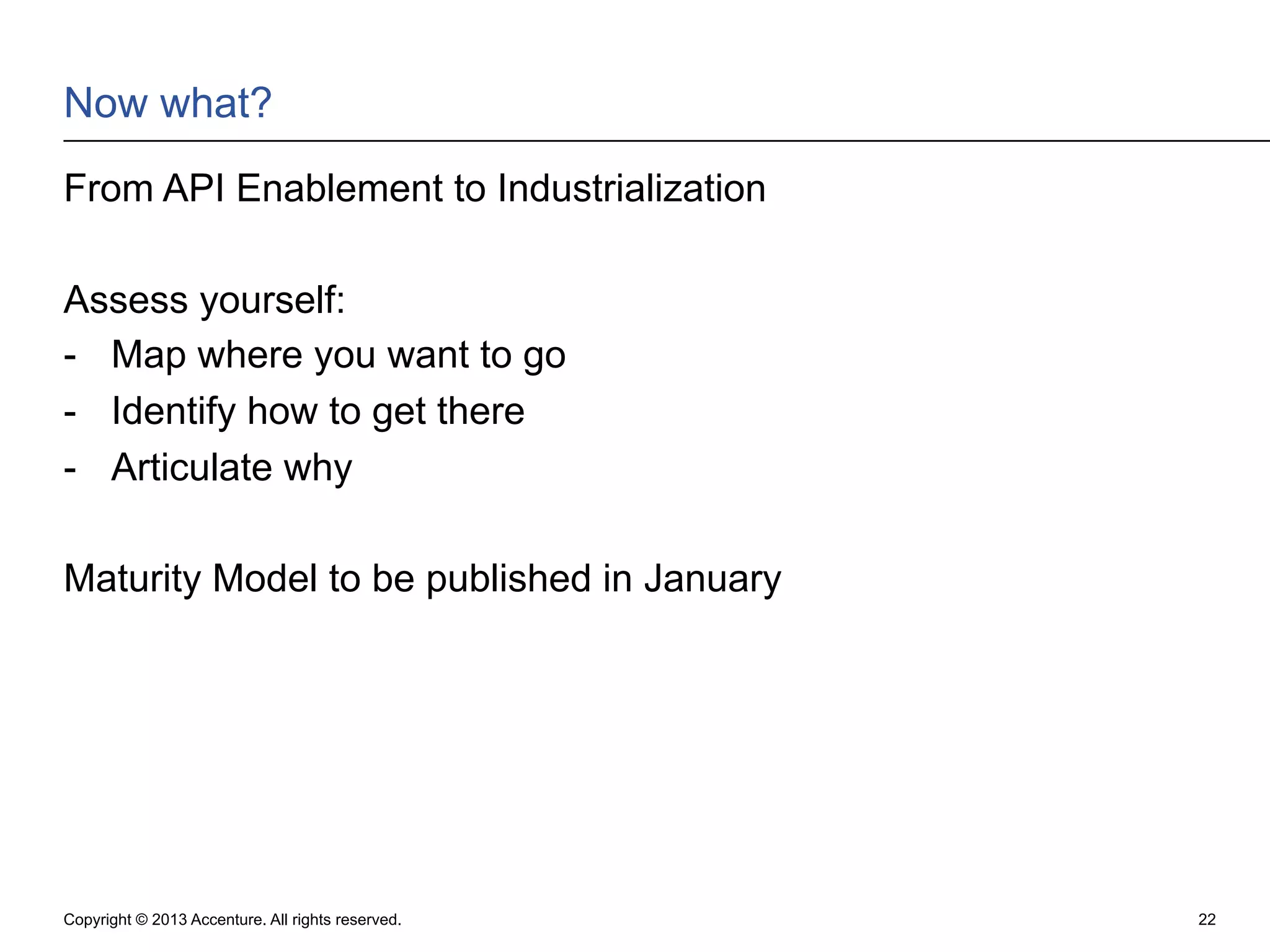 Now what?

From API Enablement to Industrialization

Assess yourself:
- Map where you want to go
- Identify how to get there
- Articulate why

Maturity Model to be published in January

Copyright © 2013 Accenture. All rights reserved.

22